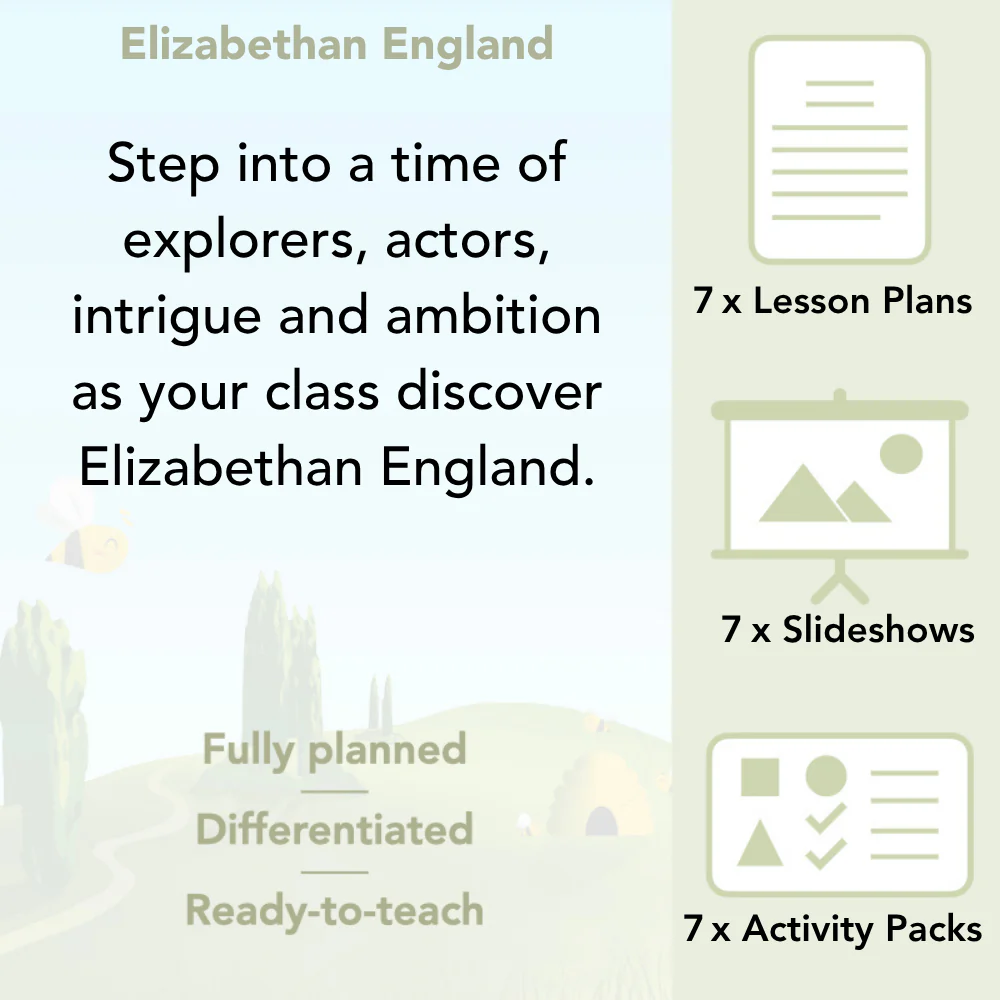 Elizabethan England

Step into a time of explorers, actors, intrigue and ambition as your class discover Elizabethan England.

Fully planned

Differentiated

Ready-to-teach

7 x Lesson Plans

7 x Slideshows

7 x Activity Packs